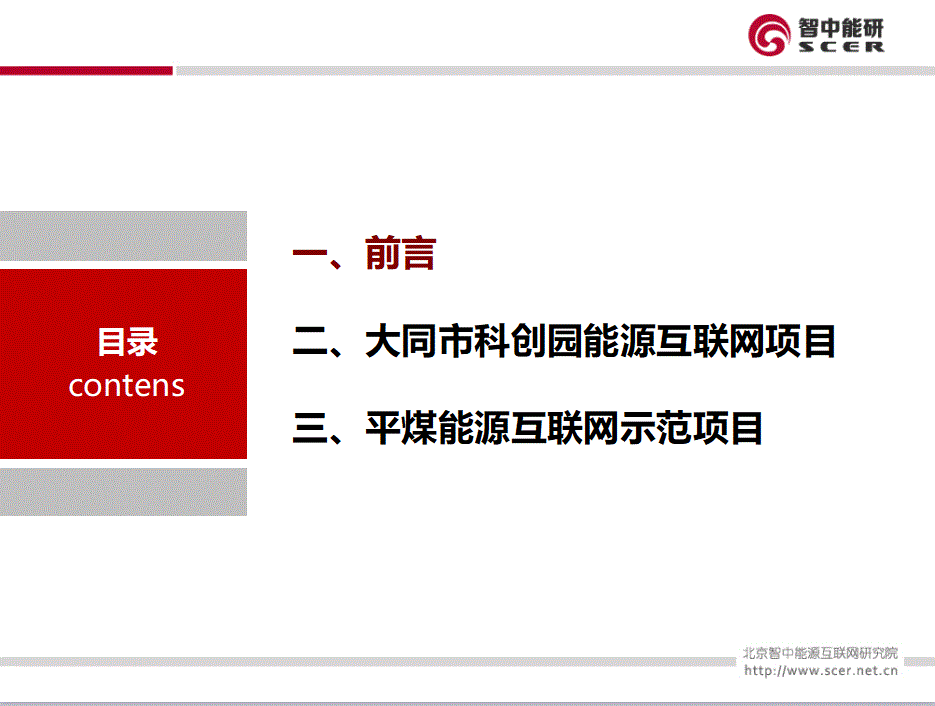 智中能研
SCER

目录
contens

一、前言

二、大同市科创园能源互联网项目

三、平煤能源互联网示范项目

北京智中能源互联网研究院
http://www.scer.net.cn